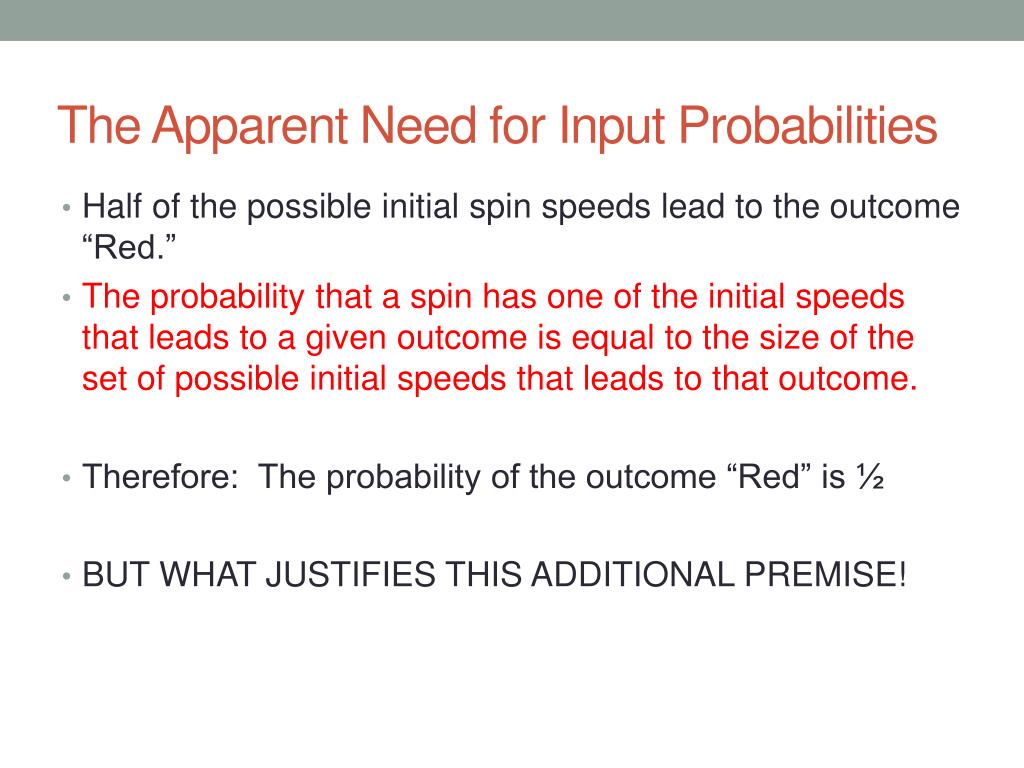 The Apparent Need for Input Probabilities

• Half of the possible initial spin speeds lead to the outcome “Red.”
• The probability that a spin has one of the initial speeds that leads to a given outcome is equal to the size of the set of possible initial speeds that leads to that outcome.

• Therefore:  The probability of the outcome “Red” is ½

• BUT WHAT JUSTIFIES THIS ADDITIONAL PREMISE!